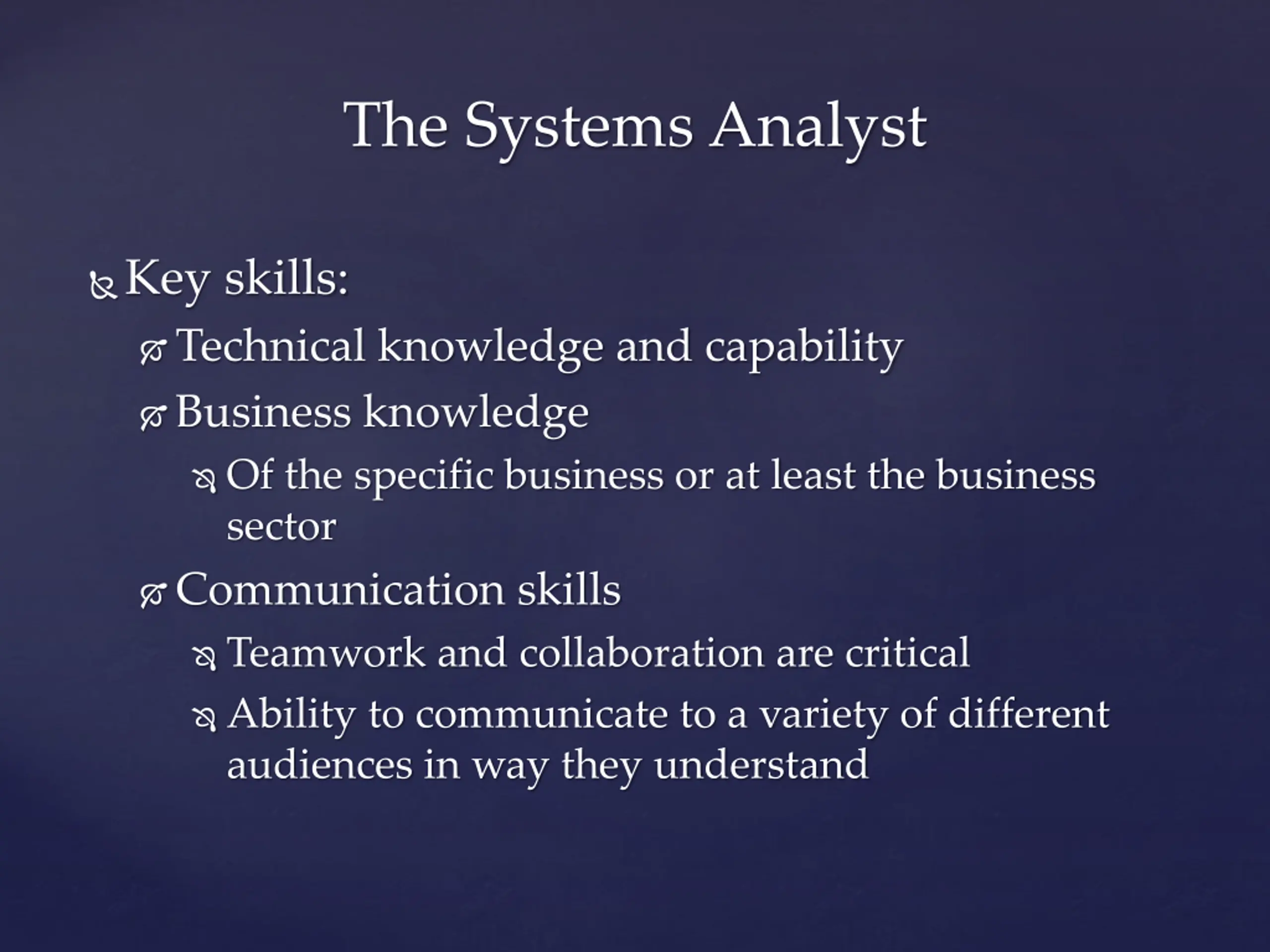 The Systems Analyst

Key skills:

Technical knowledge and capability

Business knowledge

Of the specific business or at least the business sector

Communication skills

Teamwork and collaboration are critical

Ability to communicate to a variety of different audiences in way they understand